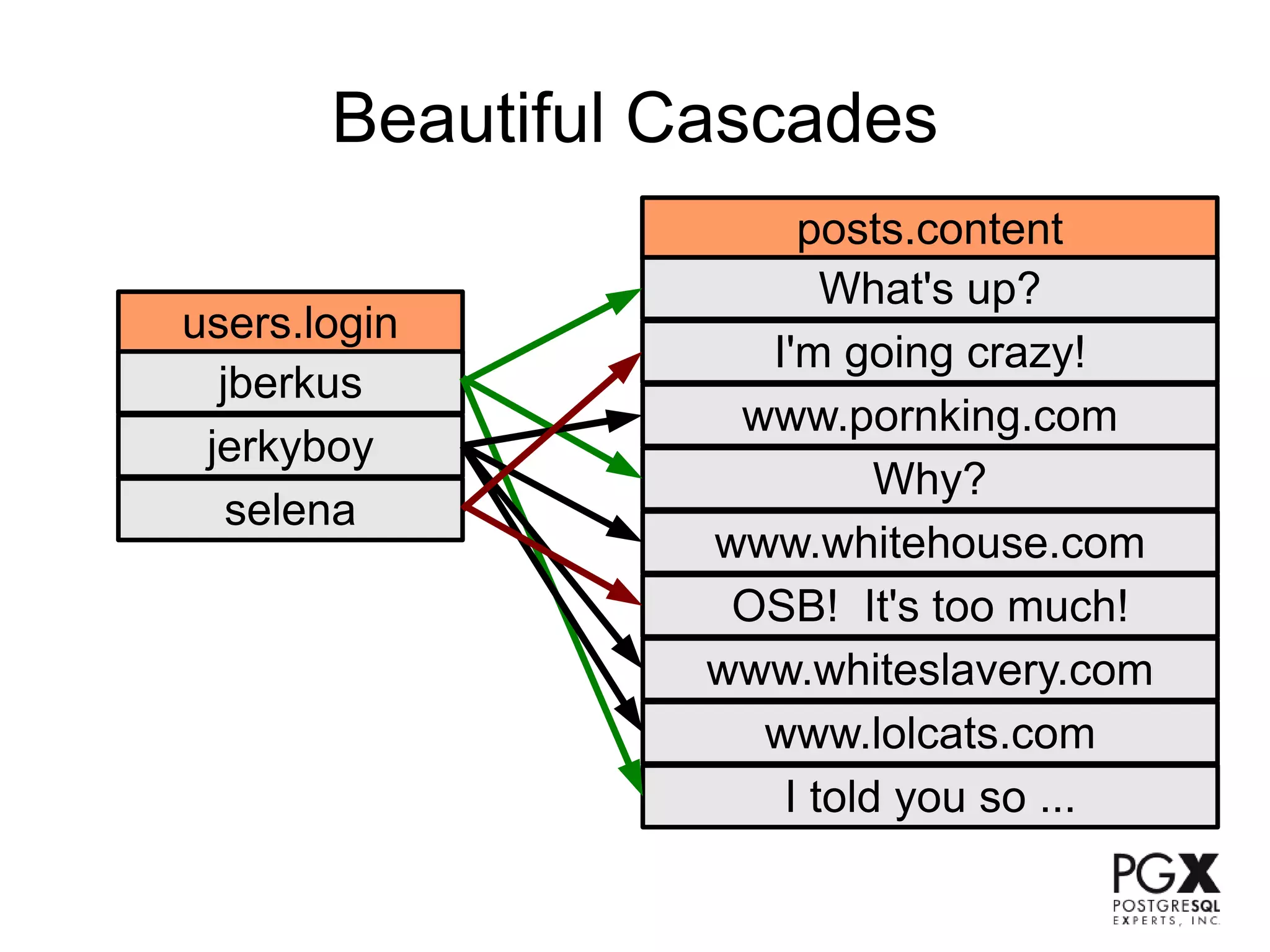 Beautiful Cascades

| users.login |
|---|
| jberkus |
| jerkyboy |
| selena |

| posts.content |
|---|
| What's up? |
| I'm going crazy! |
| www.pornking.com |
| Why? |
| www.whitehouse.com |
| OSB! It's too much! |
| www.whiteslavery.com |
| www.lolcats.com |
| I told you so ... |

PGX
POSTGRESQL
EXPERTS, INC.